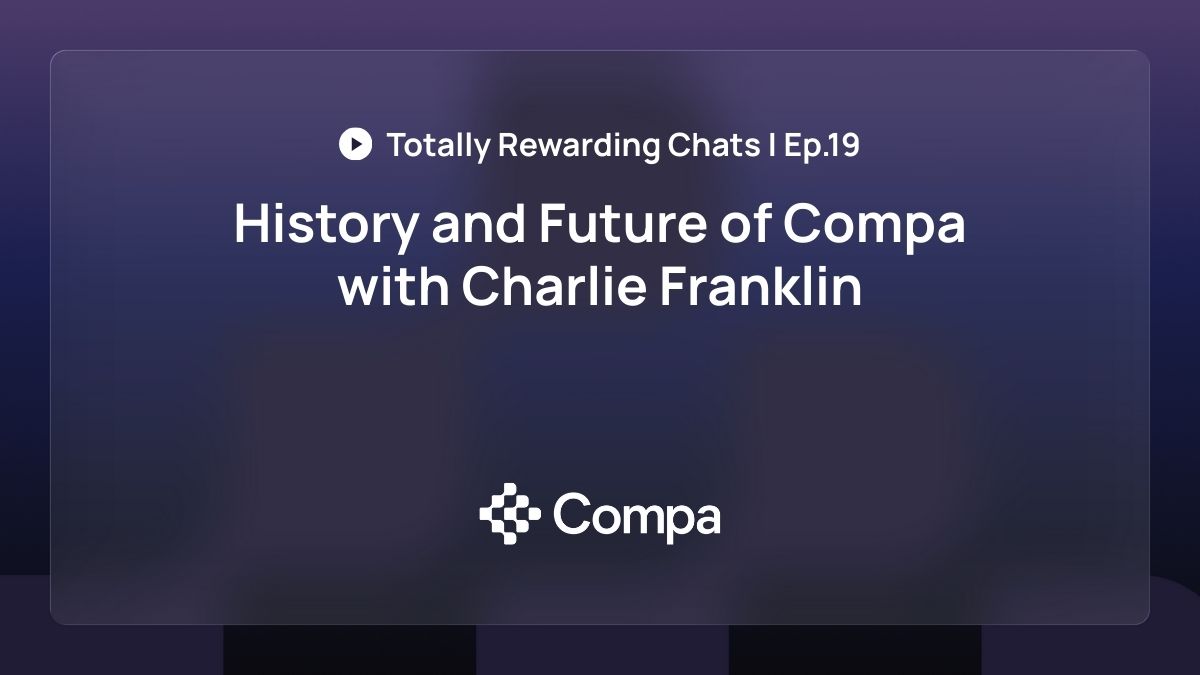 Totally Rewarding Chats | Ep.19

History and Future of Compa with Charlie Franklin

Compa